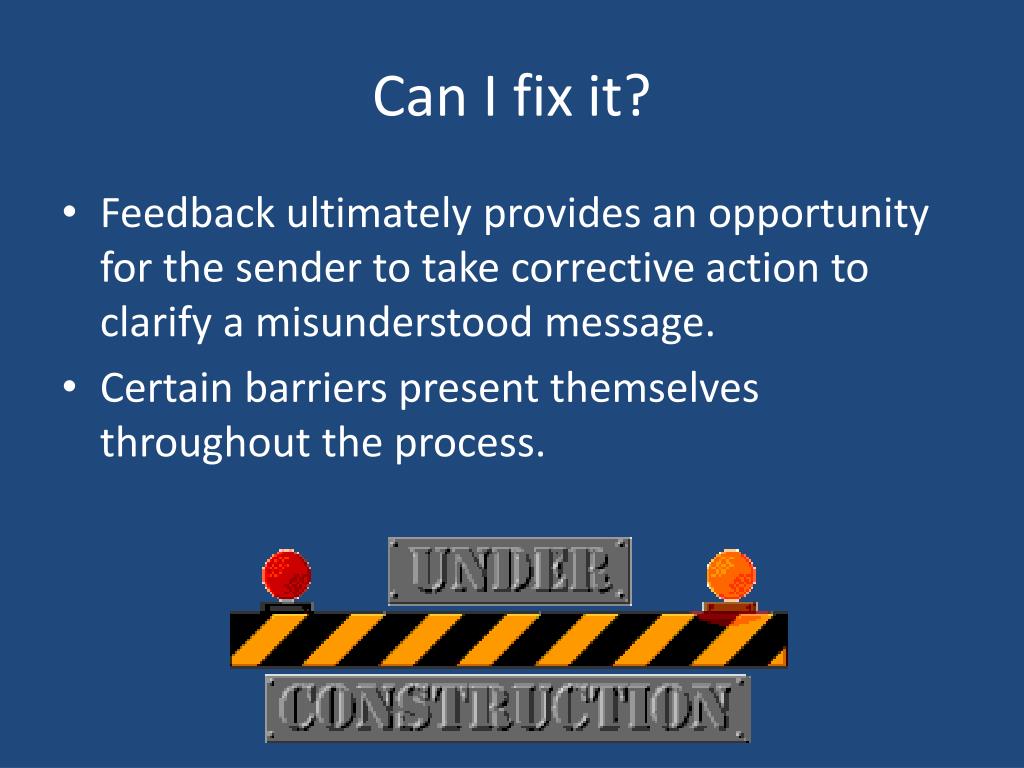 Can I fix it?

• Feedback ultimately provides an opportunity for the sender to take corrective action to clarify a misunderstood message.
• Certain barriers present themselves throughout the process.

UNDER
CONSTRUCTION